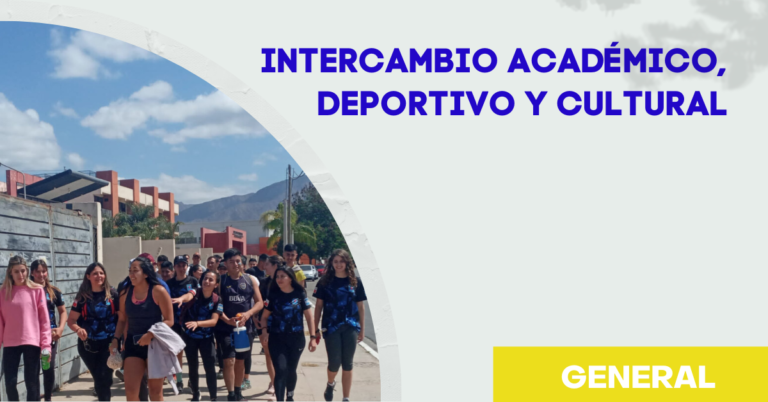 INTERCAMBIO ACADÉMICO, DEPORTIVO Y CULTURAL

GENERAL